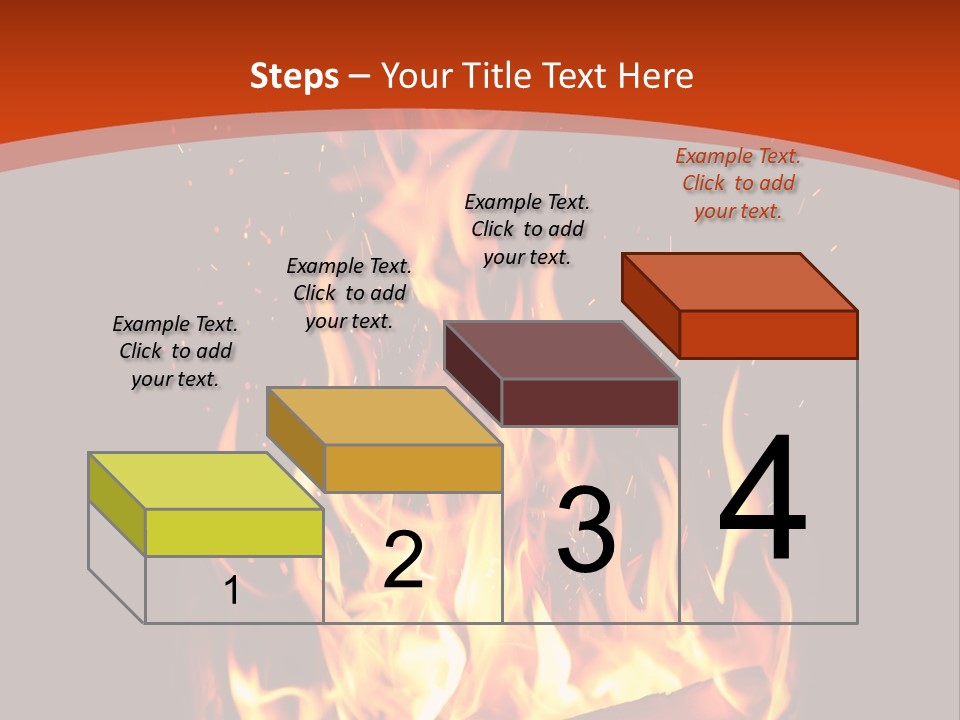 Steps – Your Title Text Here

Example Text. Click to add your text.

Example Text. Click to add your text.

Example Text. Click to add your text.

Example Text. Click to add your text.

1

2

3

4